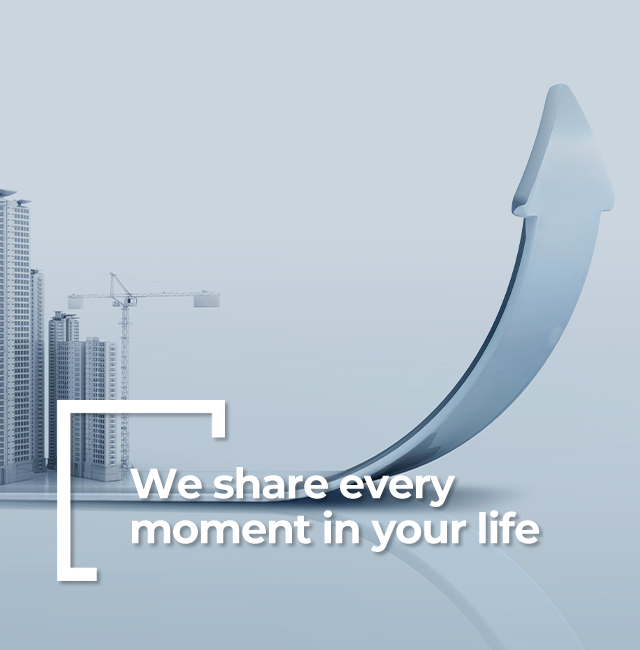 We share every moment in your life